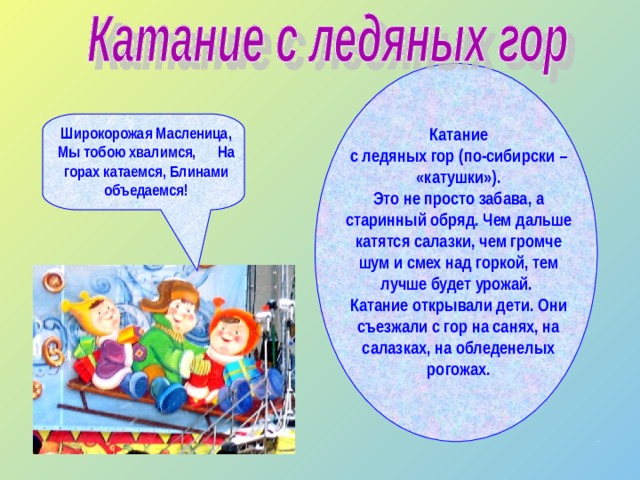 Катание с ледяных гор

Широкорожая Масленица, Мы тобою хвалимся, На горах катаемся, Блинами объедаемся!

Катание с ледяных гор (по-сибирски – «катушки»). Это не просто забава, а старинный обряд. Чем дальше катятся салазки, чем громче шум и смех над горкой, тем лучше будет урожай. Катание открывали дети. Они съезжали с гор на санях, на салазках, на обледенелых рогожах.